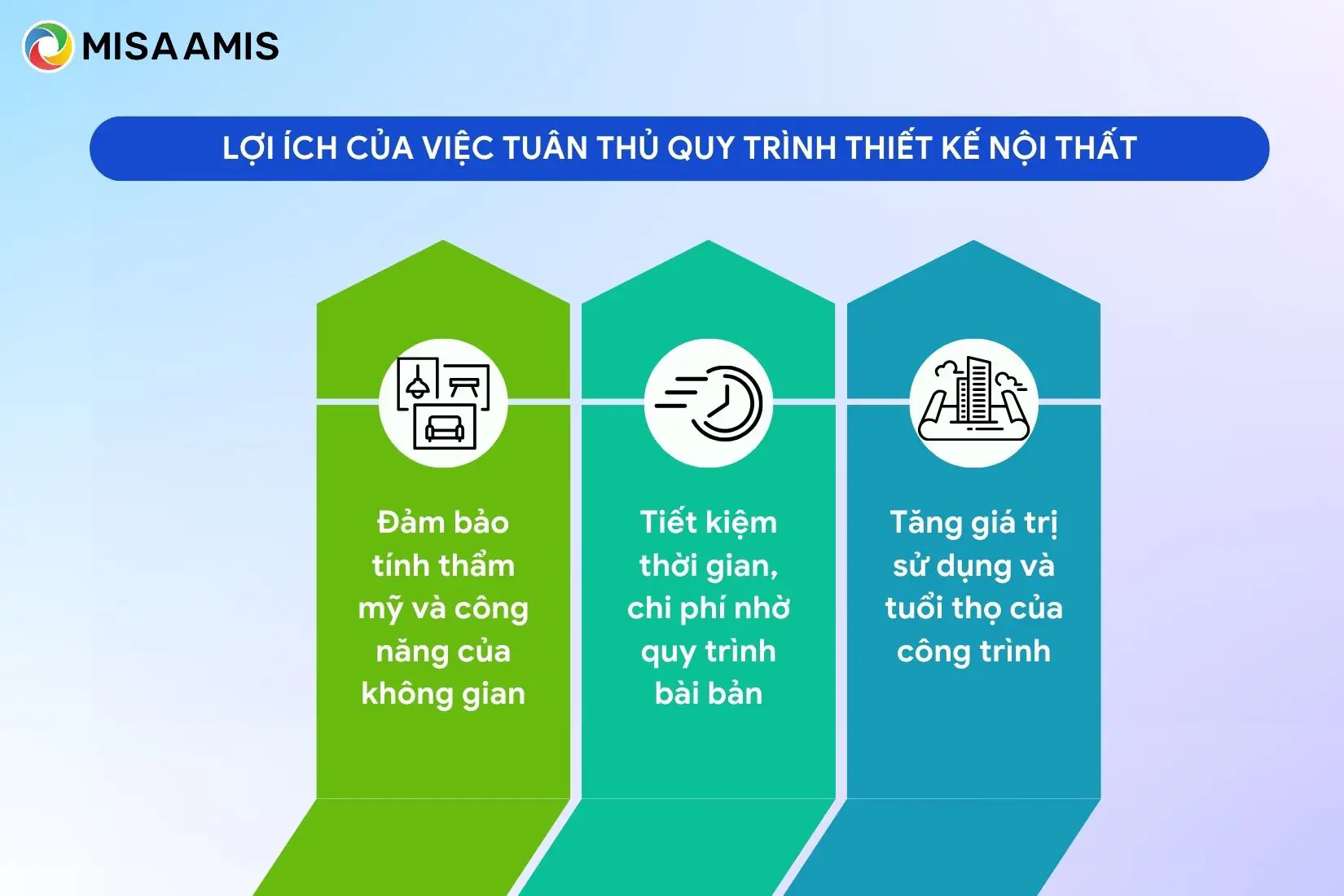 MISA AMIS

LỢI ÍCH CỦA VIỆC TUÂN THỦ QUY TRÌNH THIẾT KẾ NỘI THẤT

Đảm bảo tính thẩm mỹ và công năng của không gian

Tiết kiệm thời gian, chi phí nhờ quy trình bài bản

Tăng giá trị sử dụng và tuổi thọ của công trình